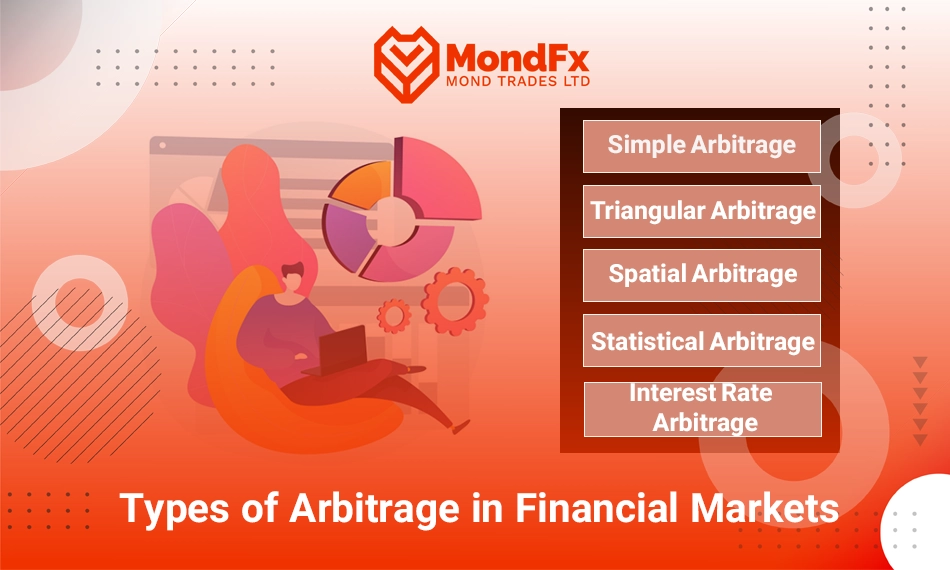 MondFx
MOND TRADES LTD

Simple Arbitrage

Triangular Arbitrage

Spatial Arbitrage

Statistical Arbitrage

Interest Rate Arbitrage

Types of Arbitrage in Financial Markets